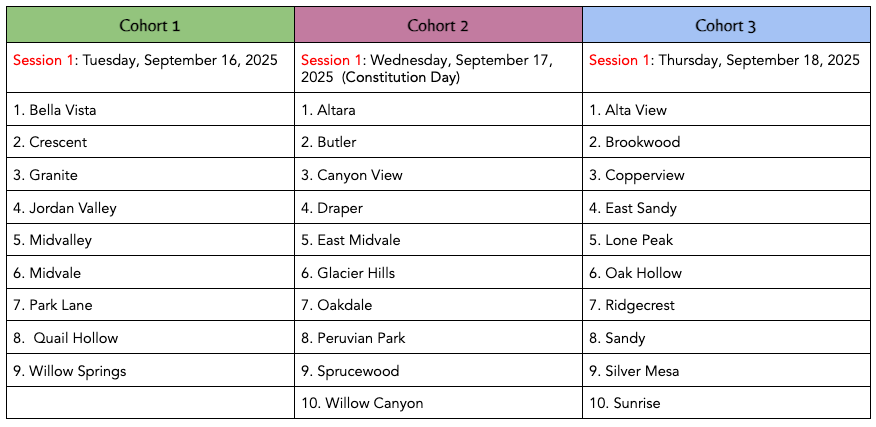 | Cohort 1 | Cohort 2 | Cohort 3 |
|---|---|---|
| Session 1: Tuesday, September 16, 2025 | Session 1: Wednesday, September 17, 2025 (Constitution Day) | Session 1: Thursday, September 18, 2025 |
| 1. Bella Vista | 1. Altara | 1. Alta View |
| 2. Crescent | 2. Butler | 2. Brookwood |
| 3. Granite | 3. Canyon View | 3. Copperview |
| 4. Jordan Valley | 4. Draper | 4. East Sandy |
| 5. Midvalley | 5. East Midvale | 5. Lone Peak |
| 6. Midvale | 6. Glacier Hills | 6. Oak Hollow |
| 7. Park Lane | 7. Oakdale | 7. Ridgecrest |
| 8. Quail Hollow | 8. Peruvian Park | 8. Sandy |
| 9. Willow Springs | 9. Sprucewood | 9. Silver Mesa |
| | 10. Willow Canyon | 10. Sunrise |